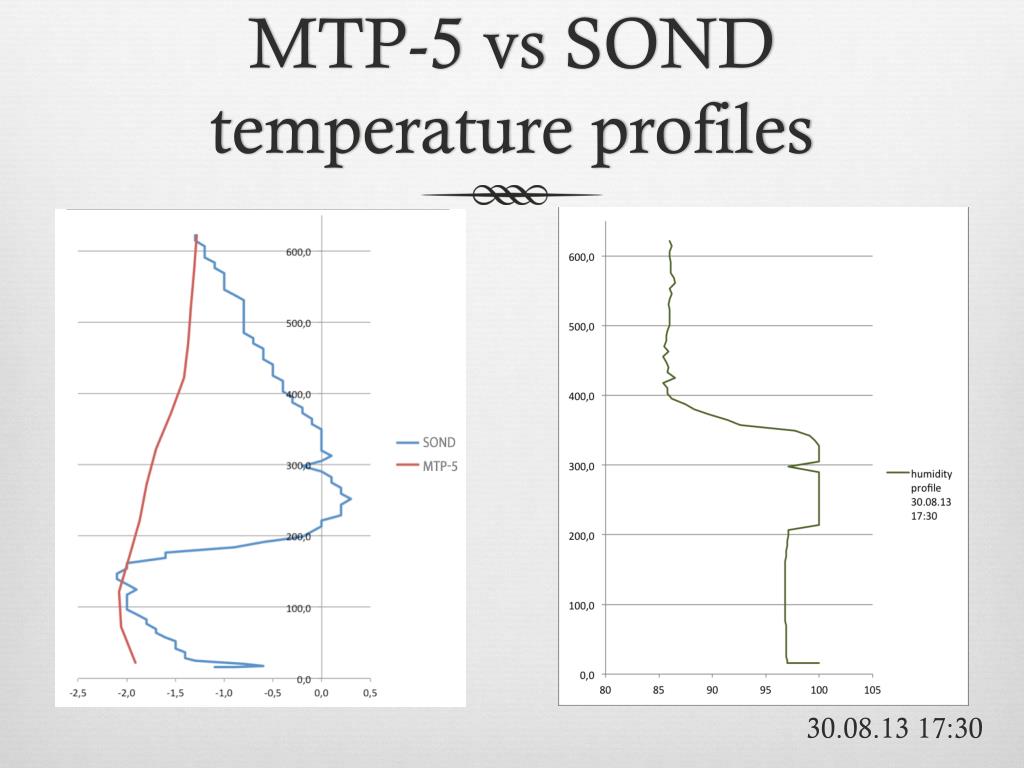 MTP-5 vs SOND temperature profiles

600,0
500,0
400,0
300,0
200,0
100,0
0,0
-2,5 -2,0 -1,5 -1,0 -0,5 0,0 0,5

SOND
MTP-5

600,0
500,0
400,0
300,0
200,0
100,0
0,0
80 85 90 95 100 105

humidity profile 30.08.13 17:30

30.08.13 17:30